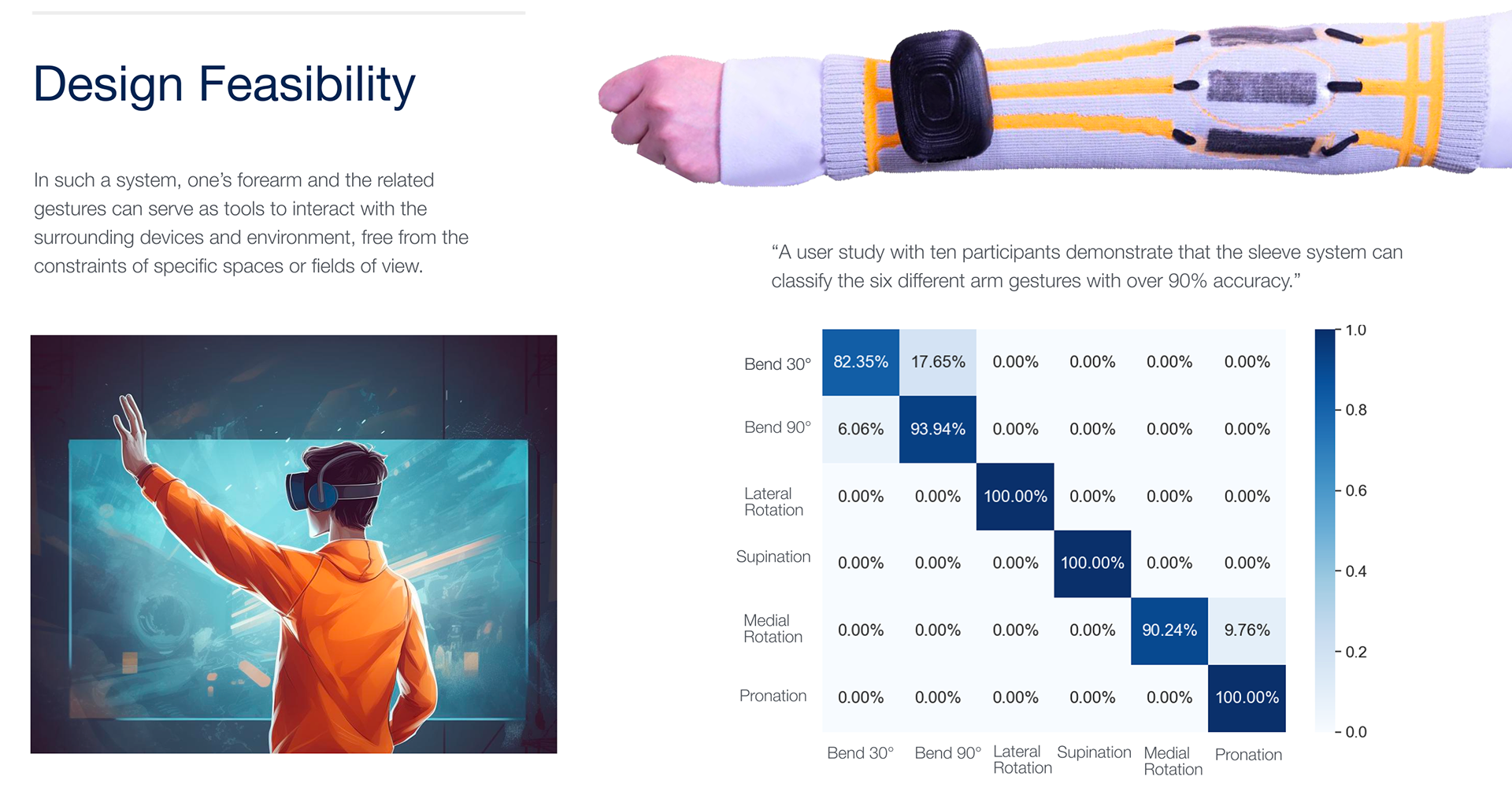 Design Feasibility

In such a system, one's forearm and the related gestures can serve as tools to interact with the surrounding devices and environment, free from the constraints of specific spaces or fields of view.

"A user study with ten participants demonstrate that the sleeve system can classify the six different arm gestures with over 90% accuracy."

| | Bend 30° | Bend 90° | Lateral Rotation | Supination | Medial Rotation | Pronation |
|---|---|---|---|---|---|---|
| Bend 30° | 82.35% | 17.65% | 0.00% | 0.00% | 0.00% | 0.00% |
| Bend 90° | 6.06% | 93.94% | 0.00% | 0.00% | 0.00% | 0.00% |
| Lateral Rotation | 0.00% | 0.00% | 100.00% | 0.00% | 0.00% | 0.00% |
| Supination | 0.00% | 0.00% | 0.00% | 100.00% | 0.00% | 0.00% |
| Medial Rotation | 0.00% | 0.00% | 0.00% | 0.00% | 90.24% | 9.76% |
| Pronation | 0.00% | 0.00% | 0.00% | 0.00% | 0.00% | 100.00% |

1.0
0.8
0.6
0.4
0.2
0.0